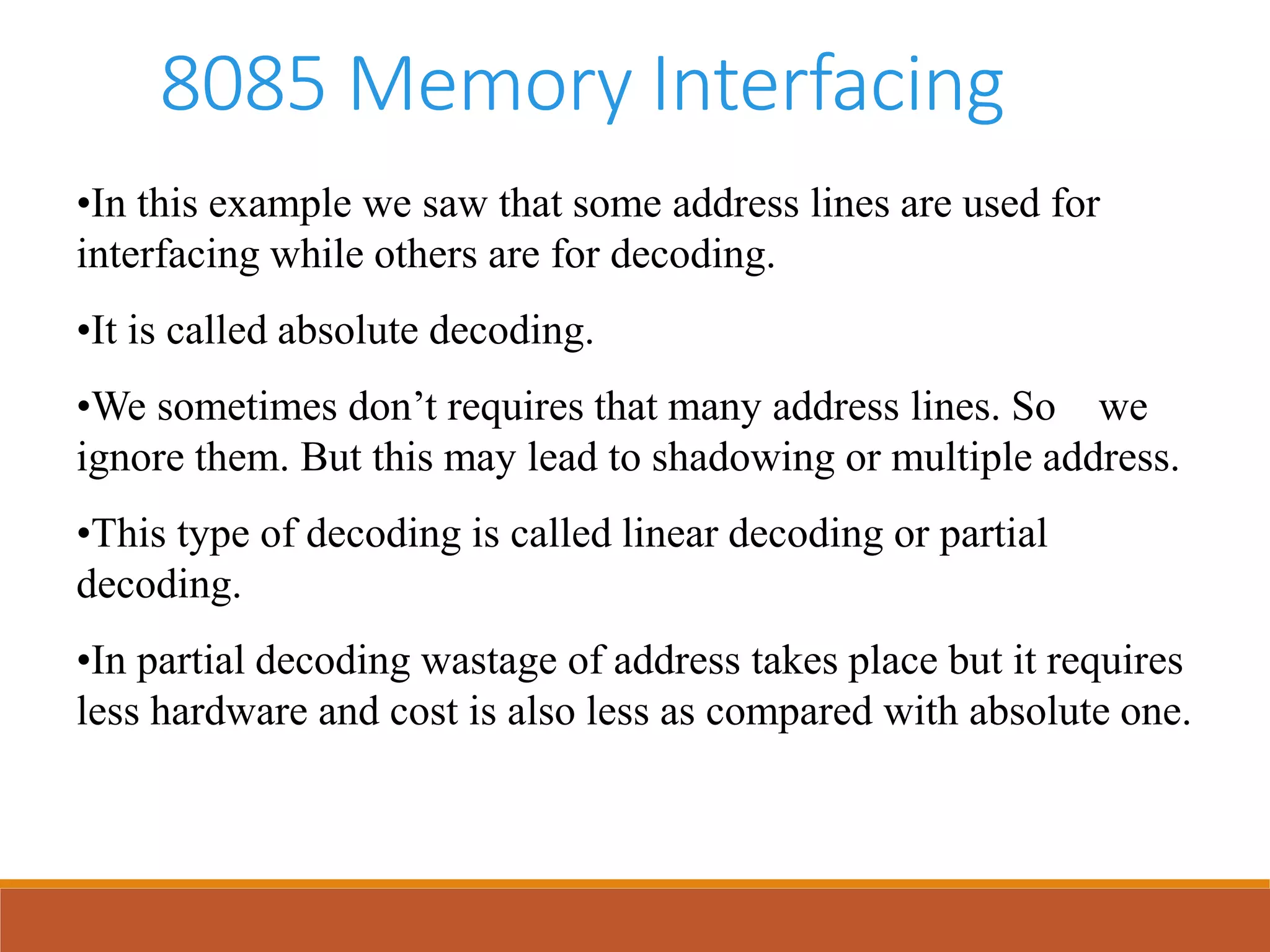 8085 Memory Interfacing

•In this example we saw that some address lines are used for interfacing while others are for decoding.

•It is called absolute decoding.

•We sometimes don’t requires that many address lines. So we ignore them. But this may lead to shadowing or multiple address.

•This type of decoding is called linear decoding or partial decoding.

•In partial decoding wastage of address takes place but it requires less hardware and cost is also less as compared with absolute one.